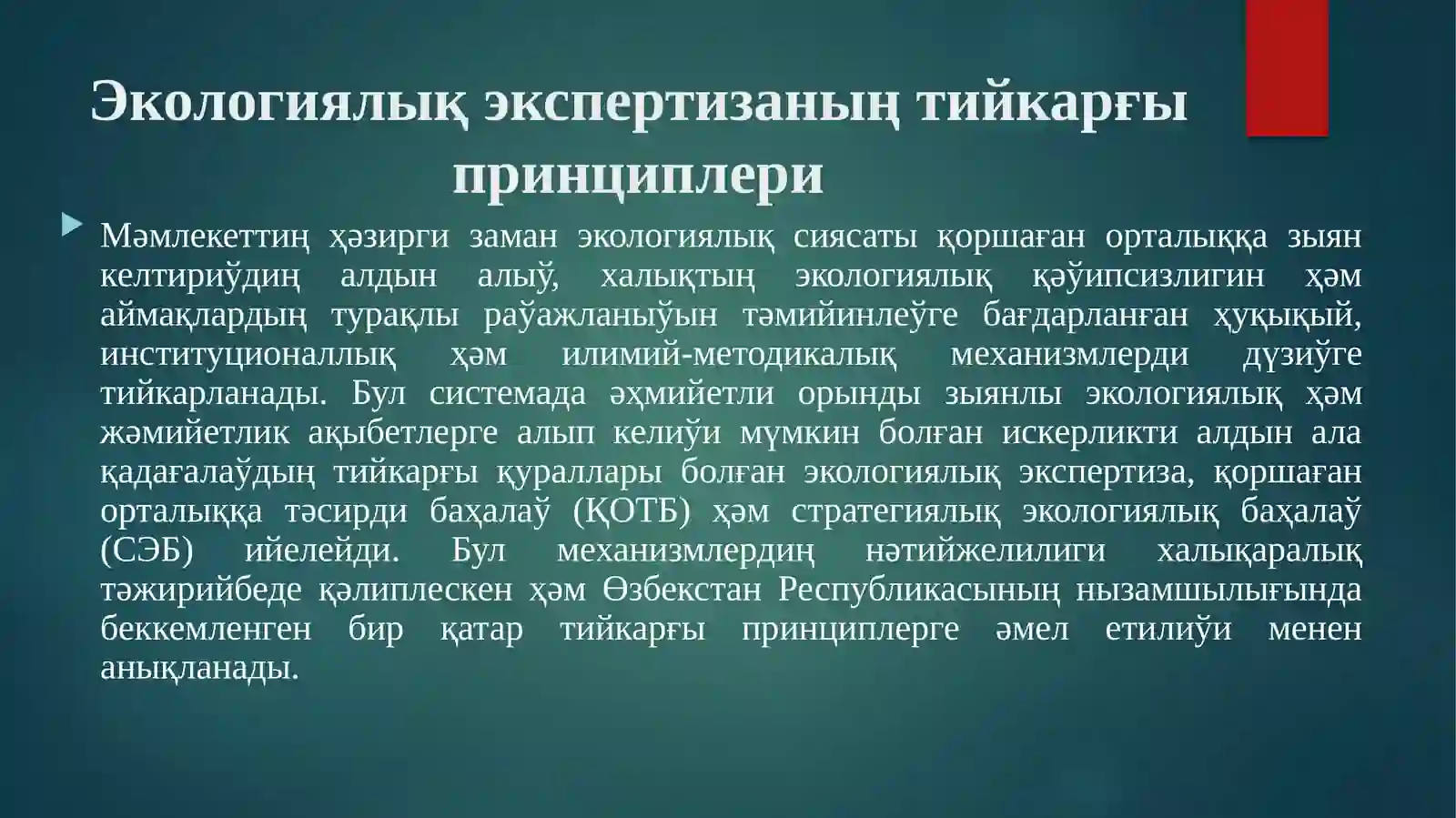 Экологиялық экспертизаның тийкарғы принциплери

Мәмлекеттиң ҳәзирги заман экологиялық сиясаты қоршаған орталыққа зыян келтириўдиң алдын алыў, халықтың экологиялық қәўипсизлигин ҳәм аймақлардың турақлы раўажланыўын тәмийинлеўге бағдарланған ҳуқықый, институционаллық ҳәм илимий-методикалық механизмлерди дүзиўге тийкарланады. Бул системада әҳмийетли орынды зыянлы экологиялық ҳәм жәмийетлик ақыбетлерге алып келиўи мүмкин болған искерликти алдын ала қадағалаўдың тийкарғы қураллары болған экологиялық экспертиза, қоршаған орталыққа тәсирди баҳалаў (ҚОТБ) ҳәм стратегиялық экологиялық баҳалаў (СЭБ) ийелейди. Бул механизмлердиң нәтийжелилиги халықаралық тәжирийбеде қәлиплескен ҳәм Өзбекстан Республикасының нызамшылығында беккемленген бир қатар тийкарғы принциплерге әмел етилиўи менен анықланады.